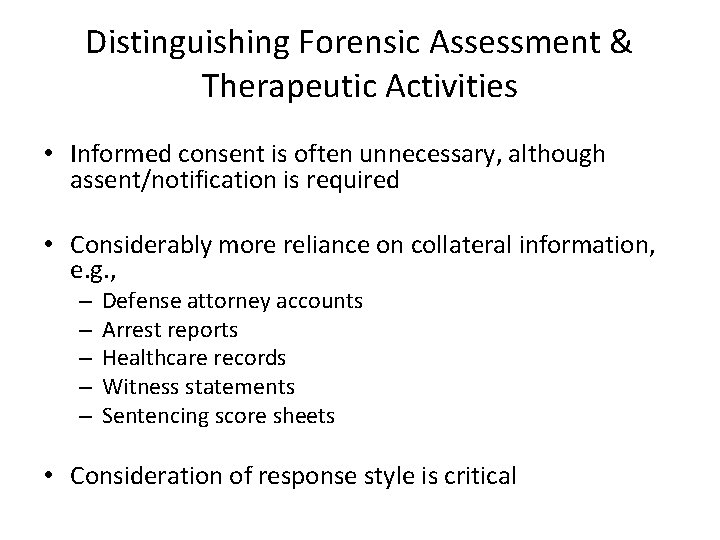 Distinguishing Forensic Assessment & Therapeutic Activities

• Informed consent is often unnecessary, although assent/notification is required

• Considerably more reliance on collateral information, e.g.,
– Defense attorney accounts
– Arrest reports
– Healthcare records
– Witness statements
– Sentencing score sheets

• Consideration of response style is critical